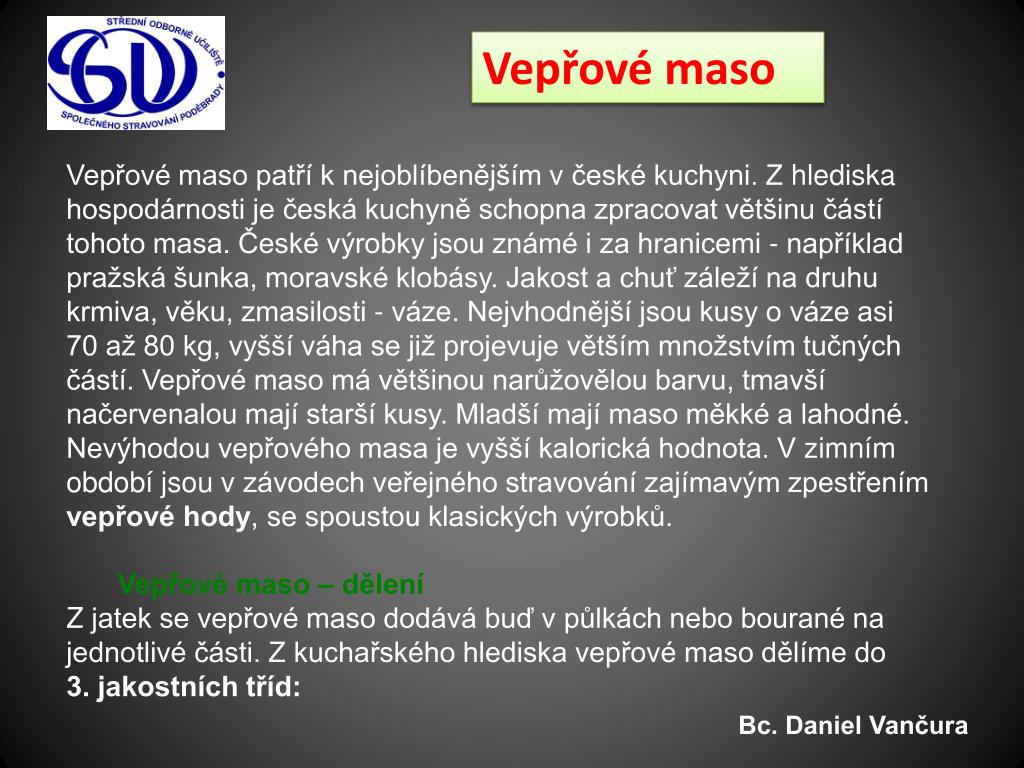 STŘEDNÍ ODBORNÉ UČILIŠTĚ
SPOLEČNÉHO STRAVOVÁNÍ PODĚBRADY

Vepřové maso

Vepřové maso patří k nejoblíbenějším v české kuchyni. Z hlediska hospodárnosti je česká kuchyně schopna zpracovat většinu částí tohoto masa. České výrobky jsou známé i za hranicemi - například pražská šunka, moravské klobásy. Jakost a chuť záleží na druhu krmiva, věku, zmasilosti - váze. Nejvhodnější jsou kusy o váze asi 70 až 80 kg, vyšší váha se již projevuje větším množstvím tučných částí. Vepřové maso má většinou narůžovělou barvu, tmavší načervenalou mají starší kusy. Mladší mají maso měkké a lahodné. Nevýhodou vepřového masa je vyšší kalorická hodnota. V zimním období jsou v závodech veřejného stravování zajímavým zpestřením vepřové hody, se spoustou klasických výrobků.

Vepřové maso – dělení
Z jatek se vepřové maso dodává buď v půlkách nebo bourané na jednotlivé části. Z kuchařského hlediska vepřové maso dělíme do 3. jakostních tříd:

Bc. Daniel Vančura